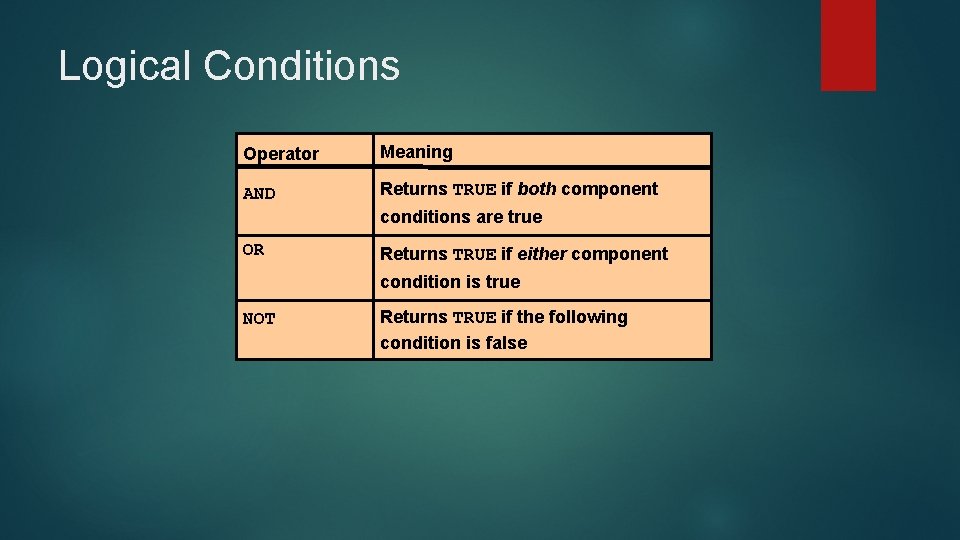 Logical Conditions

| Operator | Meaning |
|---|---|
| AND | Returns TRUE if both component conditions are true |
| OR | Returns TRUE if either component condition is true |
| NOT | Returns TRUE if the following condition is false |